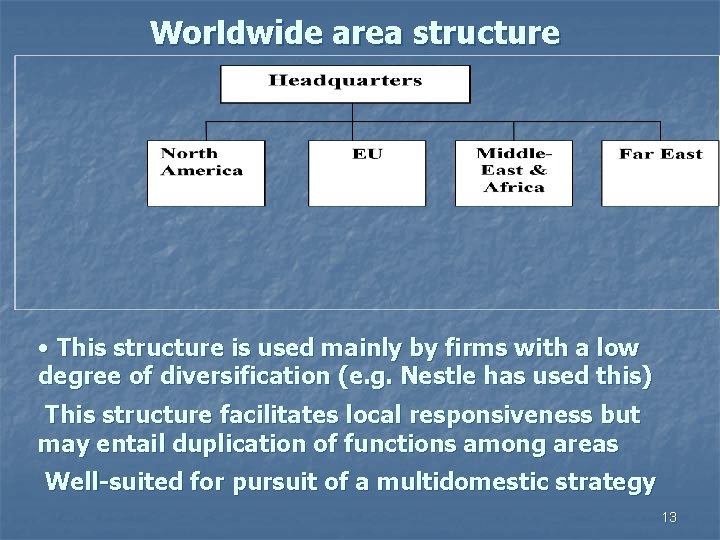 Worldwide area structure

Headquarters

North America

EU

Middle-East & Africa

Far East

• This structure is used mainly by firms with a low degree of diversification (e.g. Nestle has used this)

This structure facilitates local responsiveness but may entail duplication of functions among areas

Well-suited for pursuit of a multidomestic strategy

13